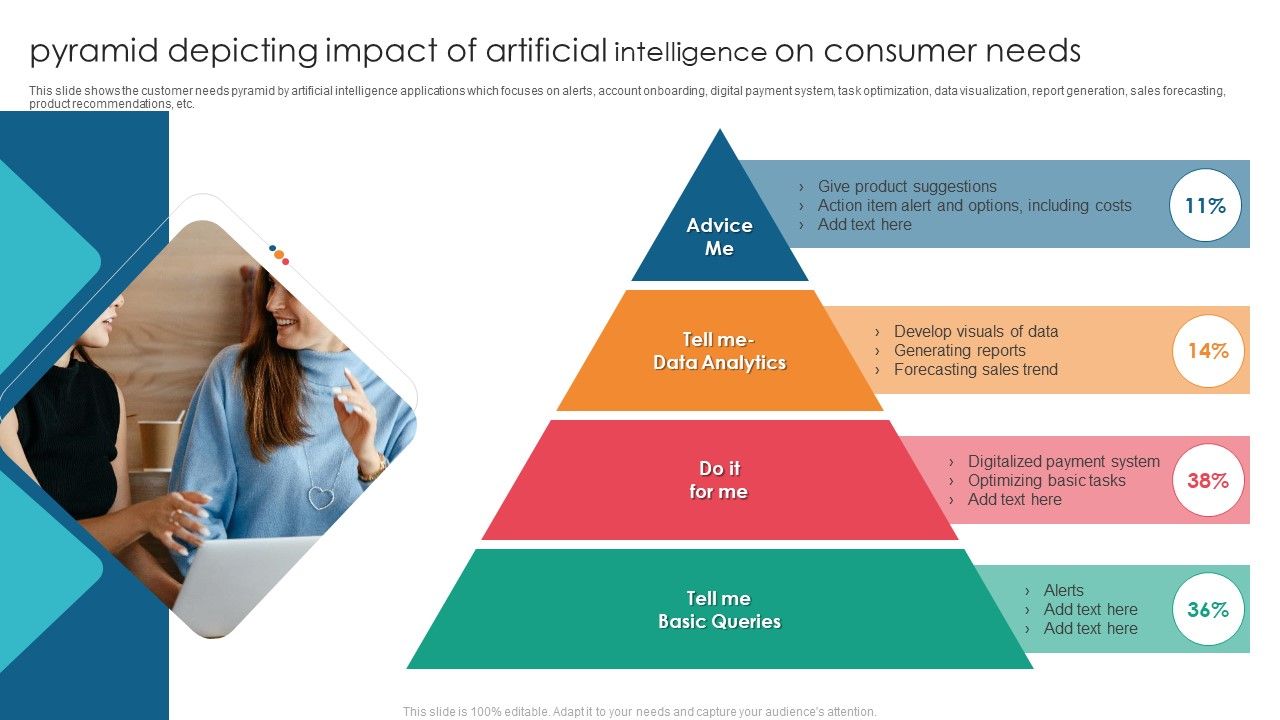 pyramid depicting impact of artificial intelligence on consumer needs

This slide shows the customer needs pyramid by artificial intelligence applications which focuses on alerts, account onboarding, digital payment system, task optimization, data visualization, report generation, sales forecasting, product recommendations, etc.

Advice Me

› Give product suggestions
› Action item alert and options, including costs
› Add text here

11%

Tell me- Data Analytics

› Develop visuals of data
› Generating reports
› Forecasting sales trend

14%

Do it for me

› Digitalized payment system
› Optimizing basic tasks
› Add text here

38%

Tell me Basic Queries

› Alerts
› Add text here
› Add text here

36%

This slide is 100% editable. Adapt it to your needs and capture your audience's attention.